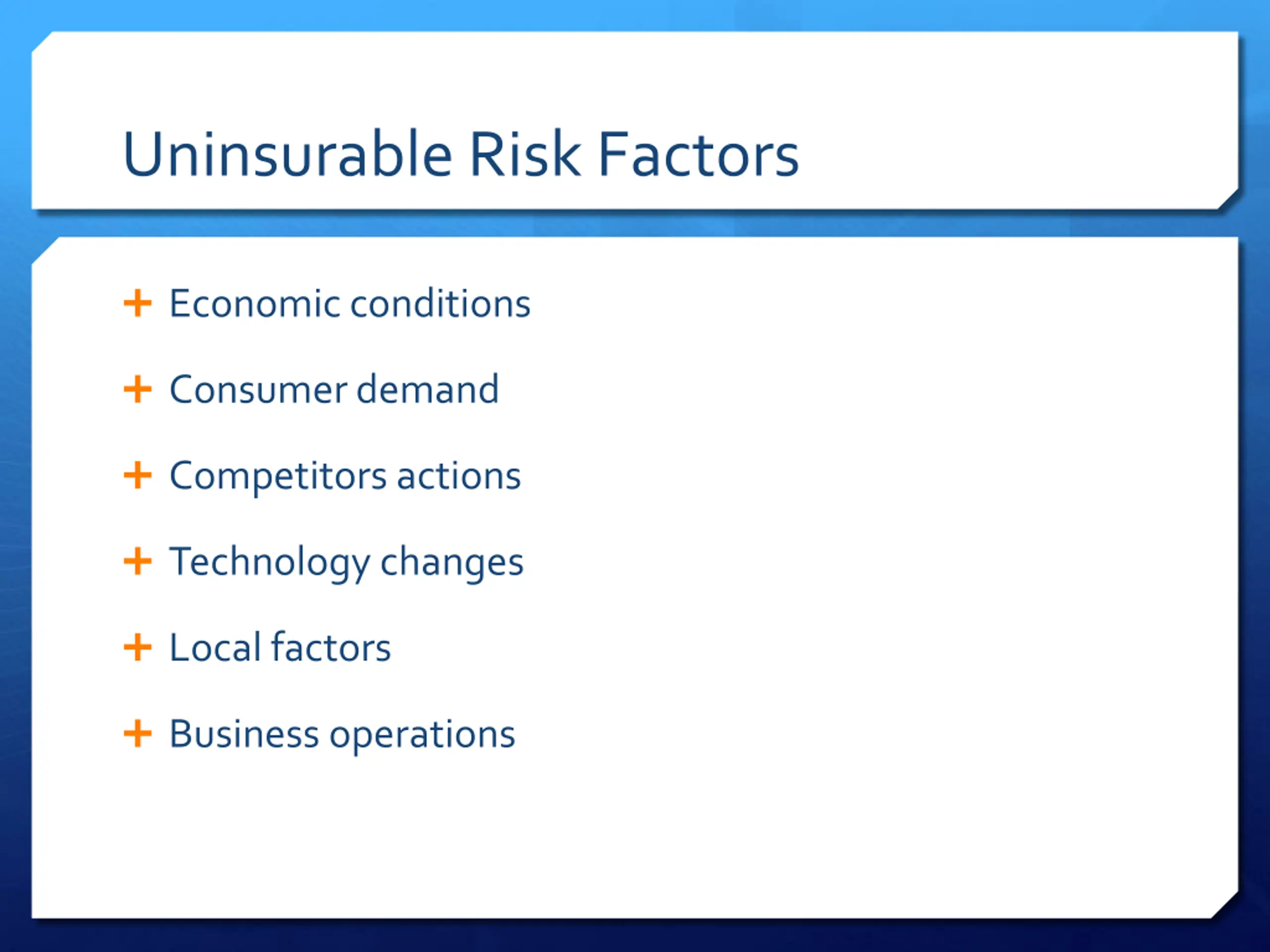 Uninsurable Risk Factors

+ Economic conditions
+ Consumer demand
+ Competitors actions
+ Technology changes
+ Local factors
+ Business operations